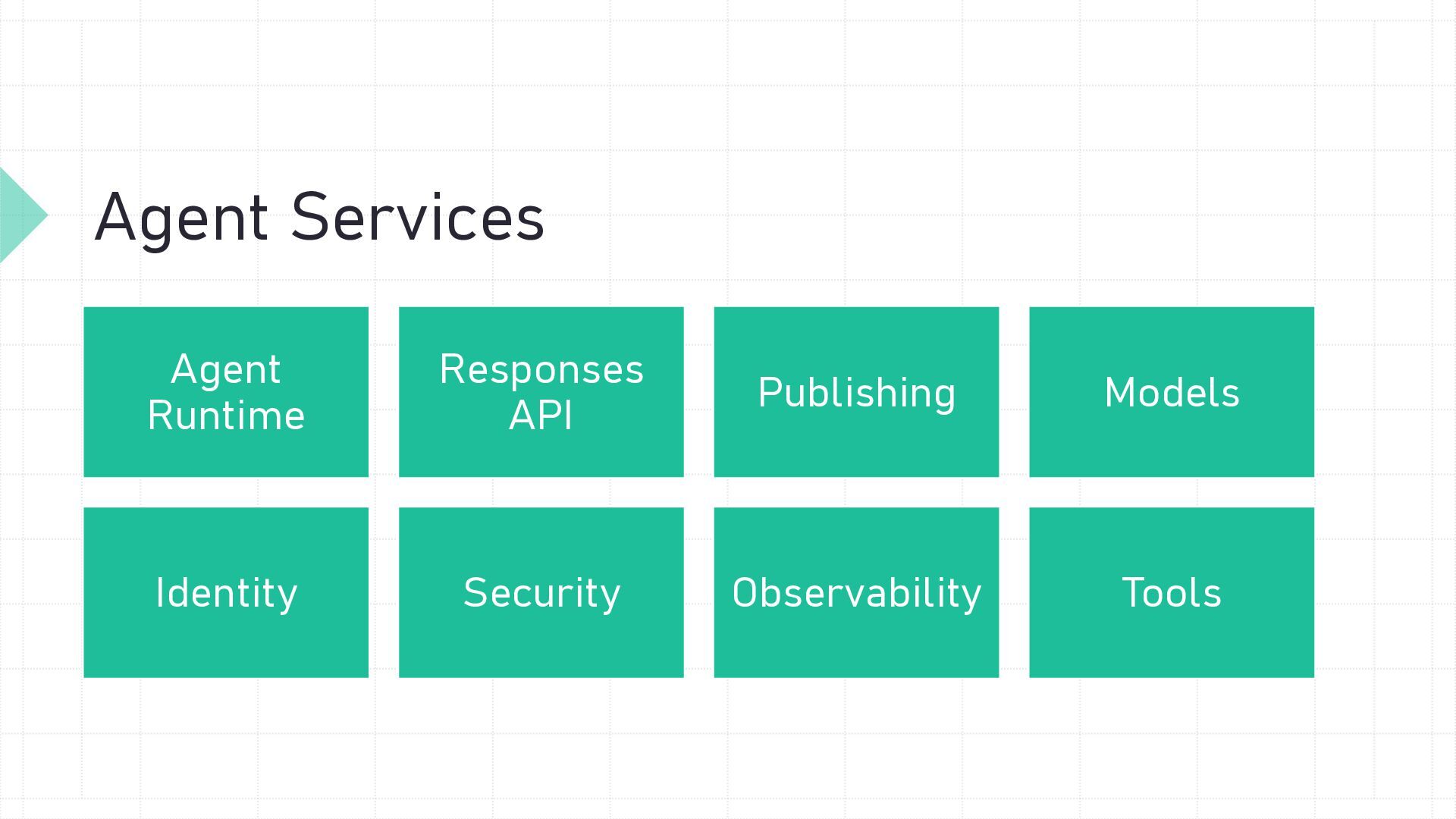 Agent Services

Agent Runtime

Responses API

Publishing

Models

Identity

Security

Observability

Tools